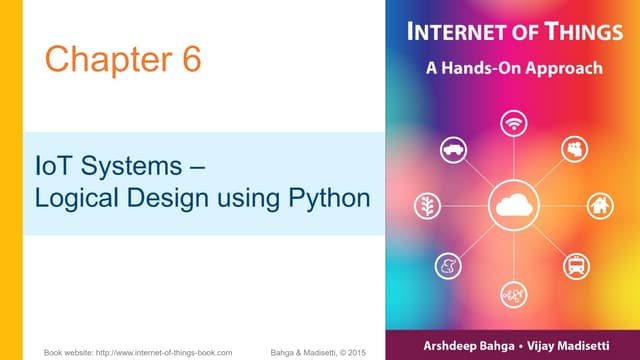 Chapter 6

IoT Systems – Logical Design using Python

Book website: http://www.internet-of-things-book.com

Bahga & Madisetti, © 2015

INTERNET OF THINGS

A Hands-On Approach

Arshdeep Bahga • Vijay Madisetti